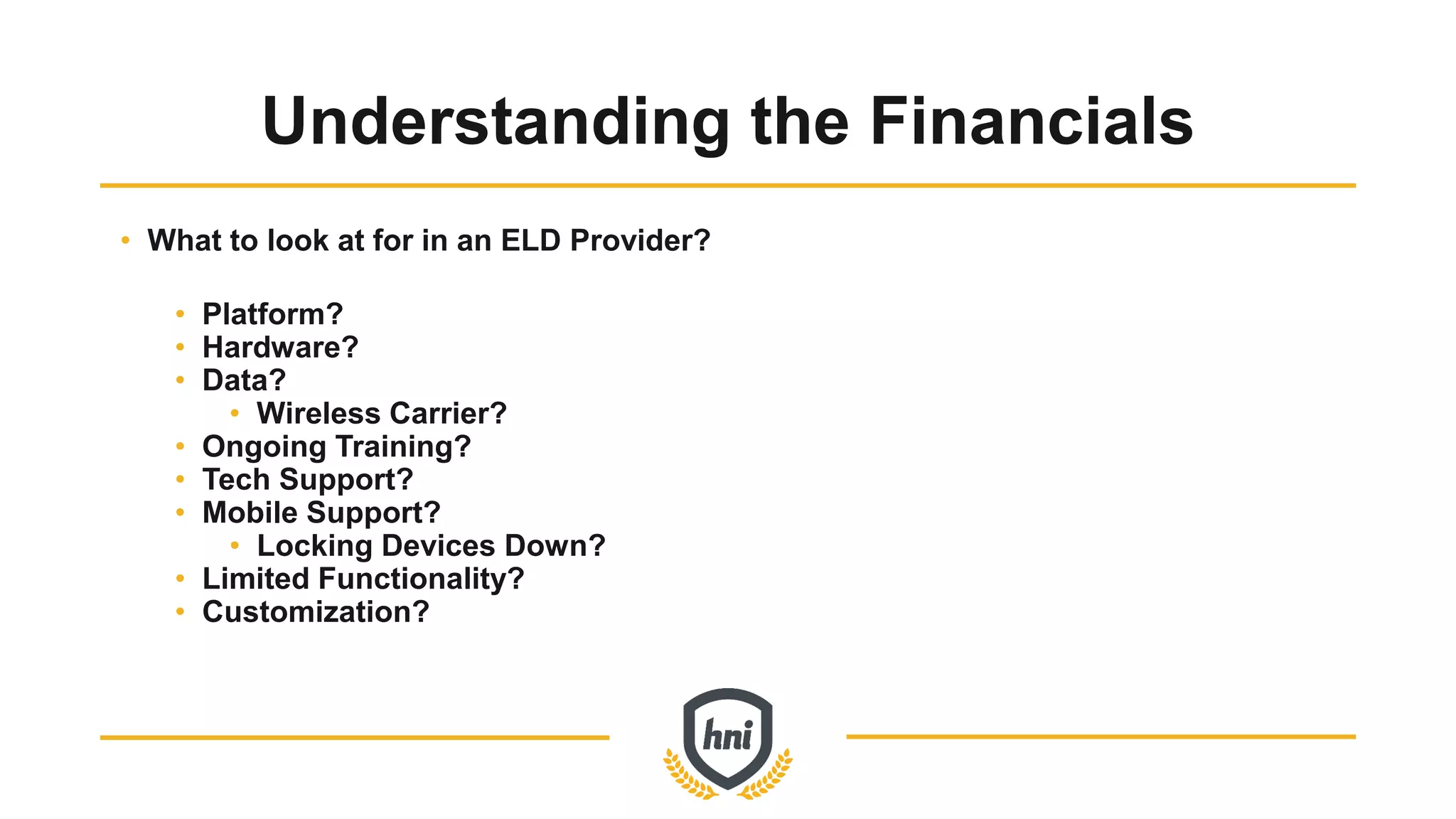 Understanding the Financials

• What to look at for in an ELD Provider?

• Platform?
• Hardware?
• Data?
  • Wireless Carrier?
• Ongoing Training?
• Tech Support?
• Mobile Support?
  • Locking Devices Down?
• Limited Functionality?
• Customization?

hni